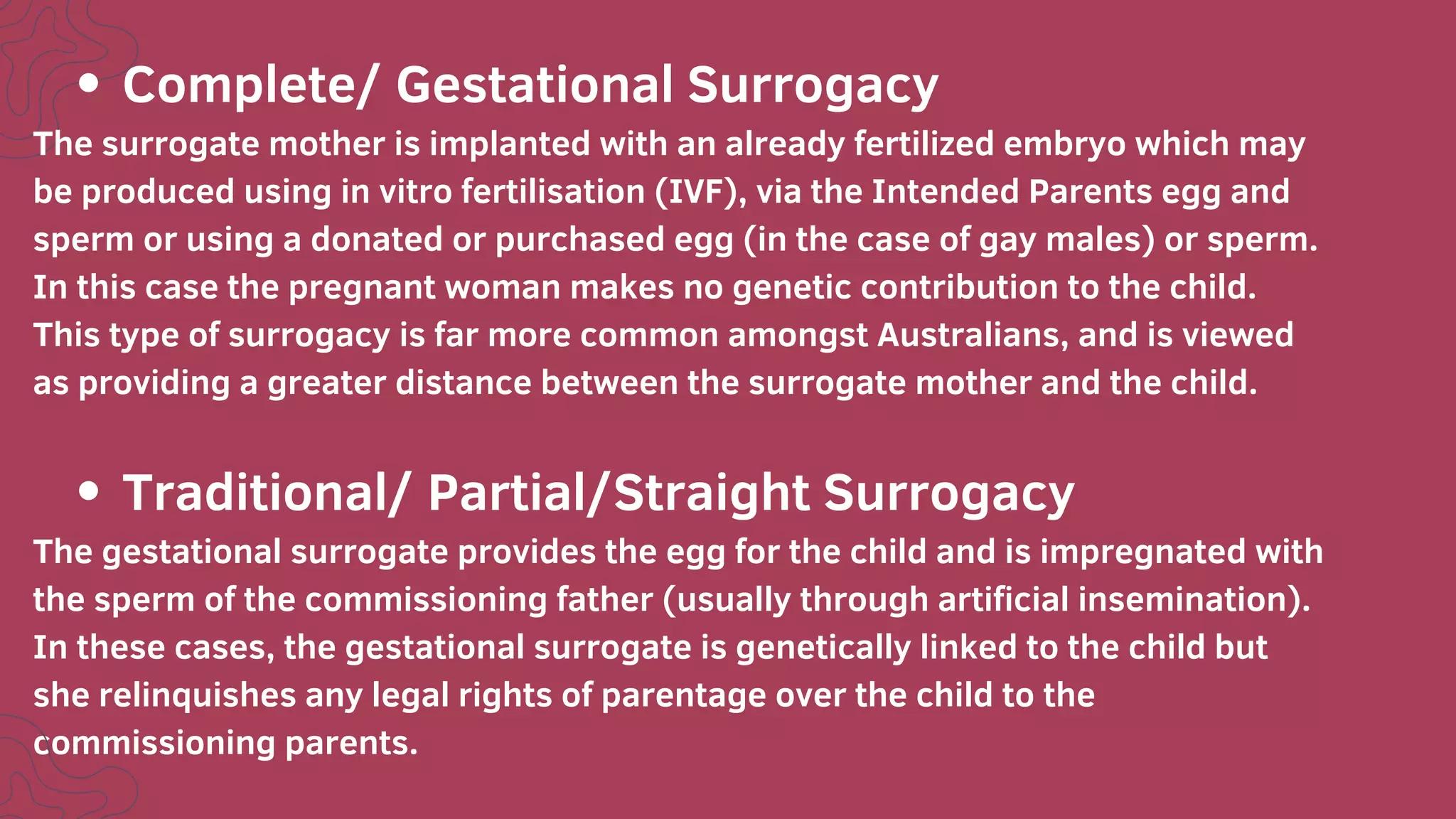 • Complete/ Gestational Surrogacy

The surrogate mother is implanted with an already fertilized embryo which may be produced using in vitro fertilisation (IVF), via the Intended Parents egg and sperm or using a donated or purchased egg (in the case of gay males) or sperm. In this case the pregnant woman makes no genetic contribution to the child. This type of surrogacy is far more common amongst Australians, and is viewed as providing a greater distance between the surrogate mother and the child.

• Traditional/ Partial/Straight Surrogacy

The gestational surrogate provides the egg for the child and is impregnated with the sperm of the commissioning father (usually through artificial insemination). In these cases, the gestational surrogate is genetically linked to the child but she relinquishes any legal rights of parentage over the child to the commissioning parents.